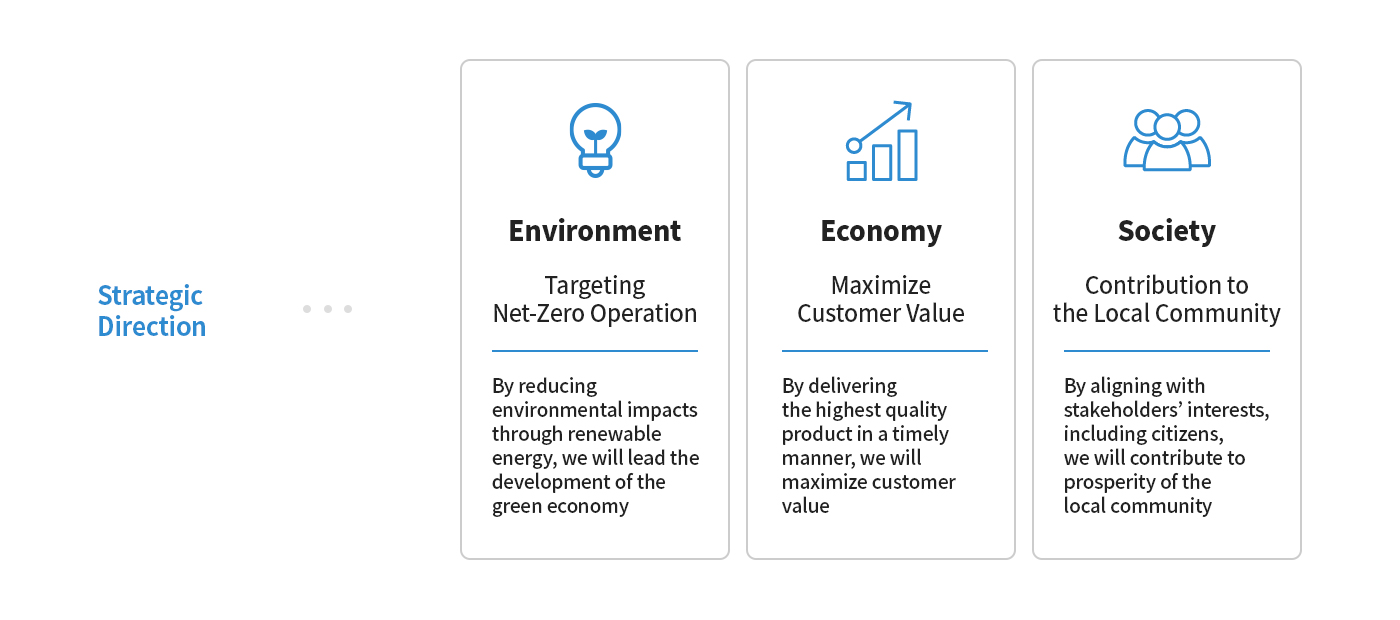 Strategic Direction

Environment

Targeting Net-Zero Operation

By reducing environmental impacts through renewable energy, we will lead the development of the green economy

Economy

Maximize Customer Value

By delivering the highest quality product in a timely manner, we will maximize customer value

Society

Contribution to the Local Community

By aligning with stakeholders' interests, including citizens, we will contribute to prosperity of the local community